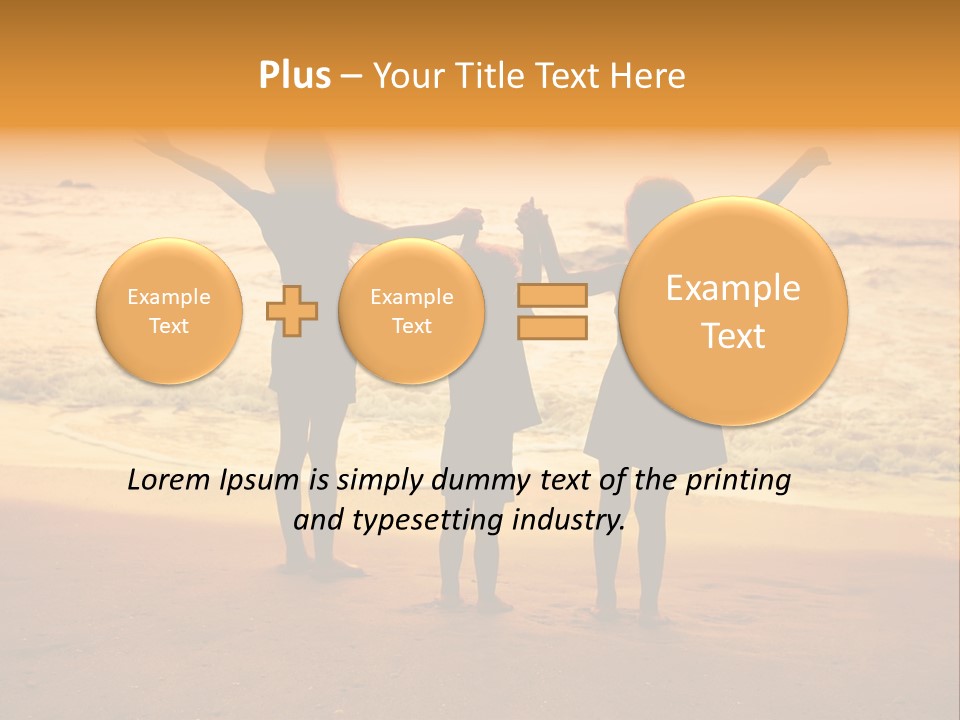 Plus – Your Title Text Here

Example Text

Example Text

Example Text

Lorem Ipsum is simply dummy text of the printing and typesetting industry.